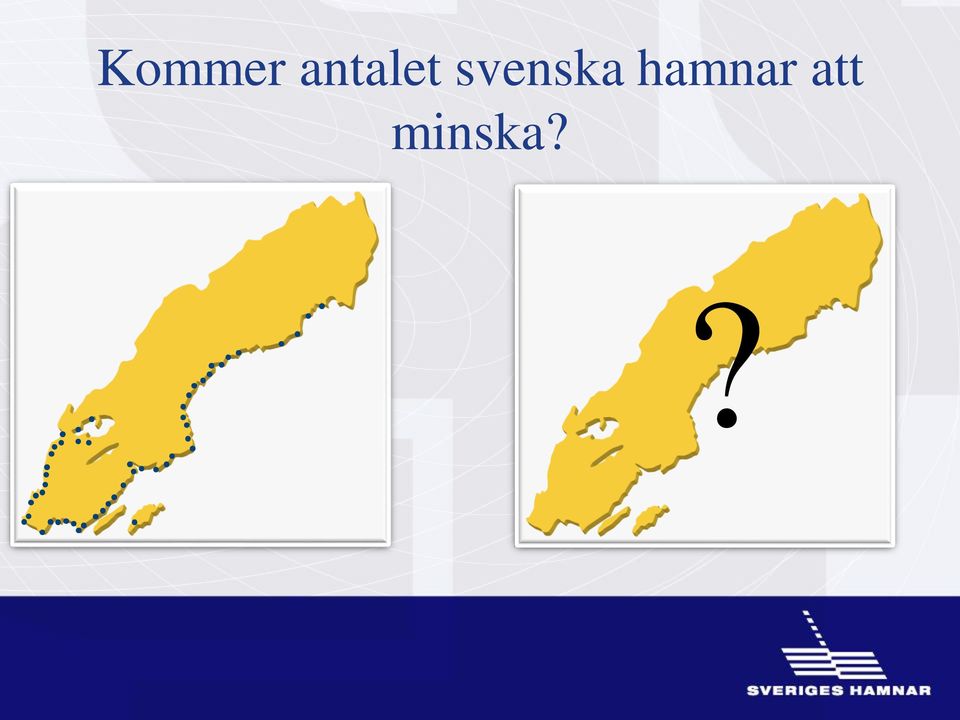 Kommer antalet svenska hamnar att minska?

?

SVERIGES HAMNAR